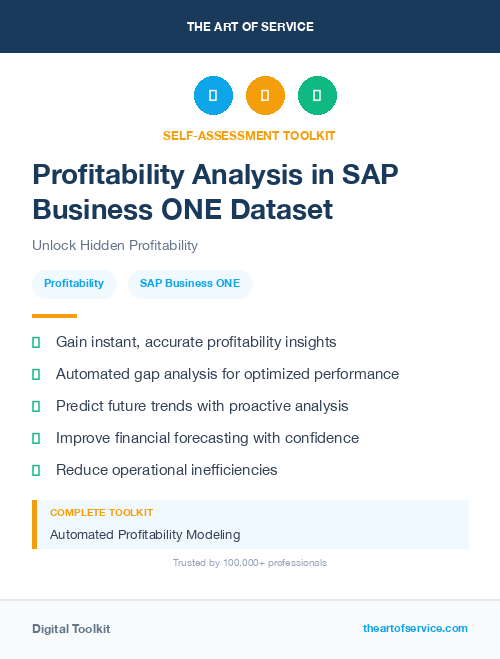 THE ART OF SERVICE

SELF-ASSESSMENT TOOLKIT

Profitability Analysis in SAP Business ONE Dataset

Unlock Hidden Profitability

Profitability

SAP Business ONE

Gain instant, accurate profitability insights

Automated gap analysis for optimized performance

Predict future trends with proactive analysis

Improve financial forecasting with confidence

Reduce operational inefficiencies

COMPLETE TOOLKIT

Automated Profitability Modeling

Trusted by 100,000+ professionals

Digital Toolkit

theartofservice.com